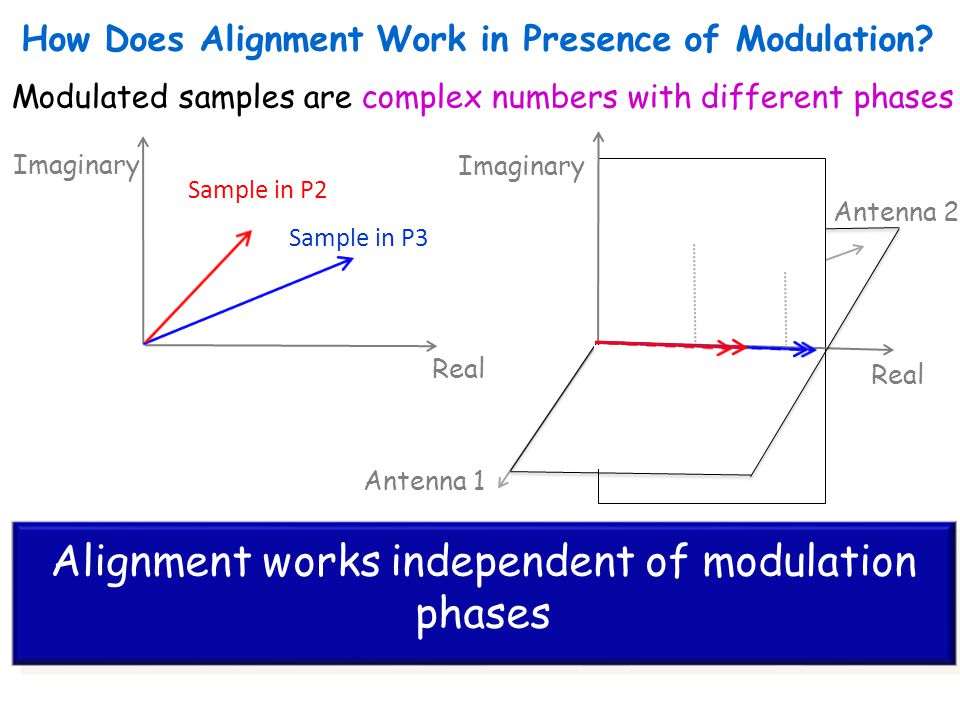 How Does Alignment Work in Presence of Modulation?

Modulated samples are complex numbers with different phases

Imaginary

Sample in P2

Sample in P3

Real

Imaginary

Antenna 2

Real

Antenna 1

Alignment works independent of modulation phases